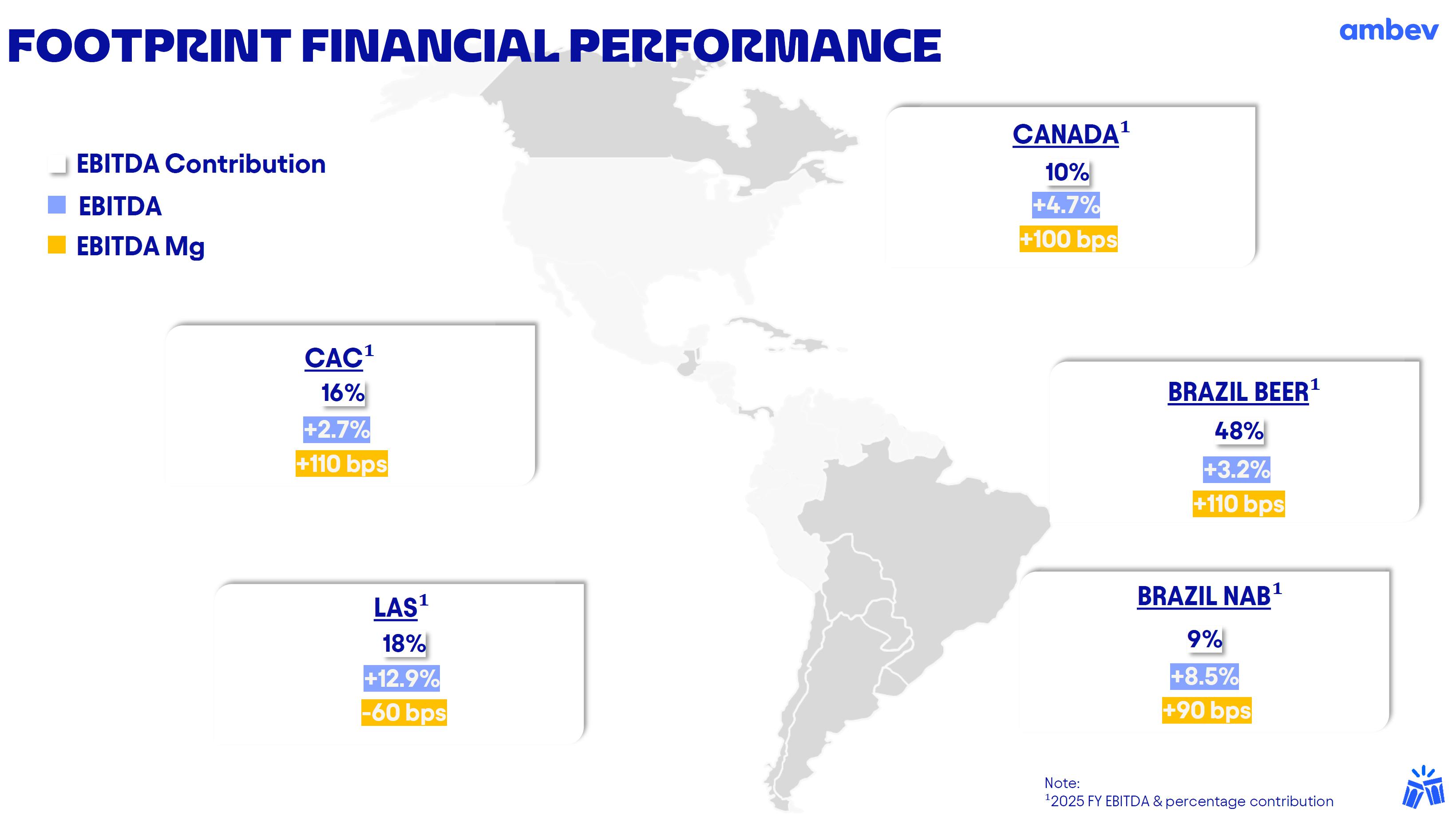 FOOTPRINT FINANCIAL PERFORMANCE

ambev

EBITDA Contribution
EBITDA
EBITDA Mg

CANADA$^1$
10%
+4.7%
+100 bps

CAC$^1$
16%
+2.7%
+110 bps

BRAZIL BEER$^1$
48%
+3.2%
+110 bps

LAS$^1$
18%
+12.9%
-60 bps

BRAZIL NAB$^1$
9%
+8.5%
+90 bps

Note:
$^1$2025 FY EBITDA & percentage contribution